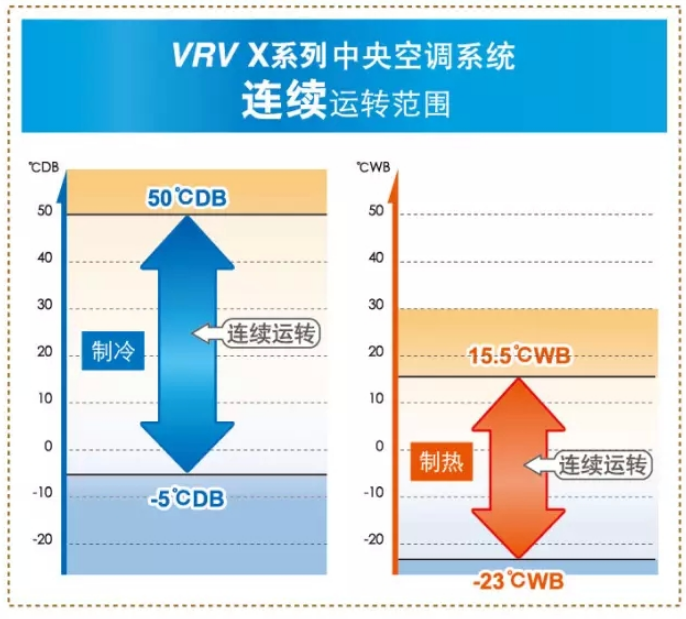 VRV X系列中央空调系统
连续运转范围

℃DB
50℃DB
50
40
30
20
10
0
-10
-20
制冷
连续运转
-5℃DB

℃WB
50
40
30
20
10
0
-10
-20
15.5℃WB
制热
连续运转
-23℃WB